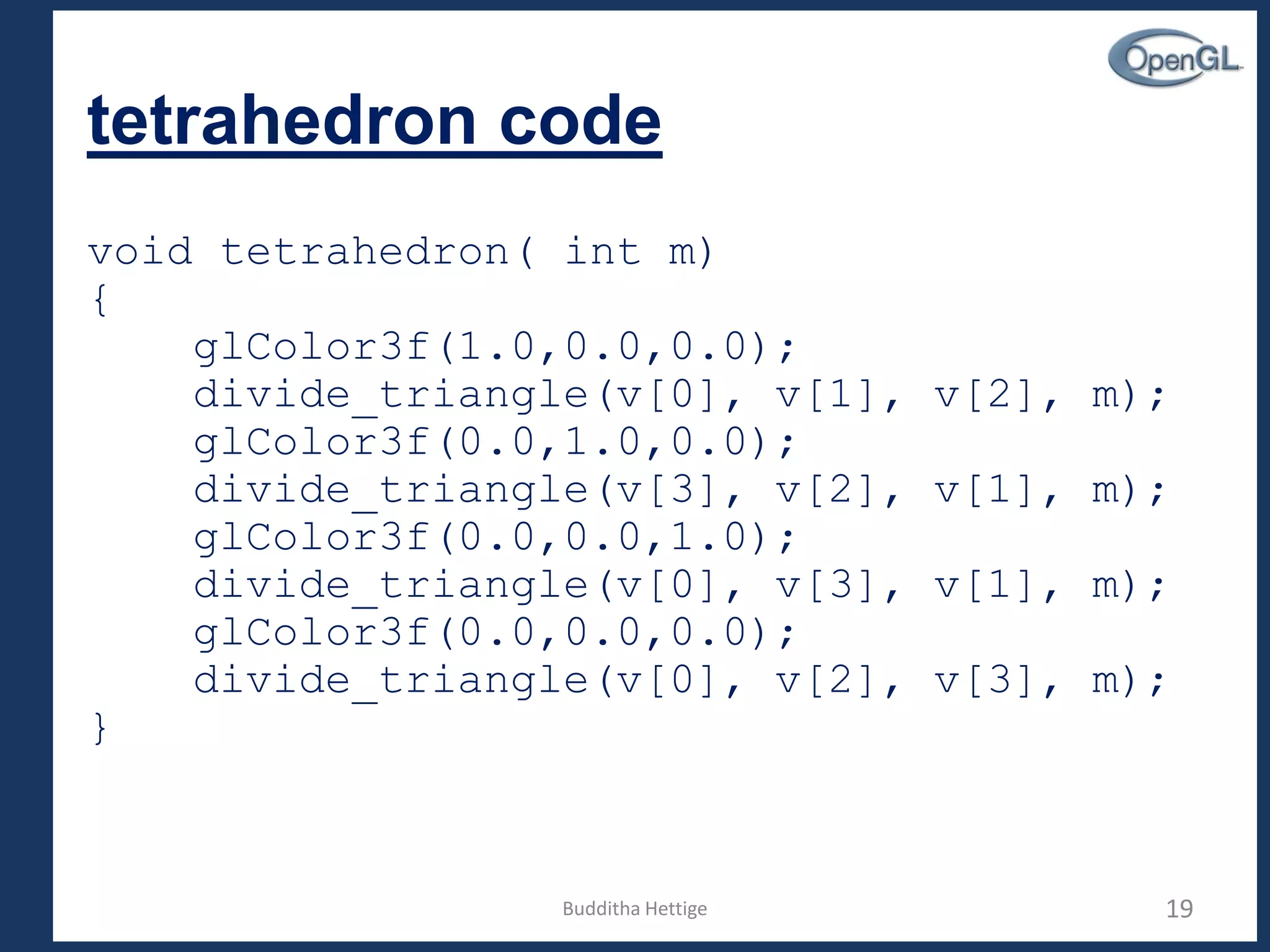 OpenGL

tetrahedron code

void tetrahedron( int m)
{
glColor3f(1.0,0.0,0.0);
divide_triangle(v[0], v[1], v[2], m);
glColor3f(0.0,1.0,0.0);
divide_triangle(v[3], v[2], v[1], m);
glColor3f(0.0,0.0,1.0);
divide_triangle(v[0], v[3], v[1], m);
glColor3f(0.0,0.0,0.0);
divide_triangle(v[0], v[2], v[3], m);
}

Budditha Hettige

19